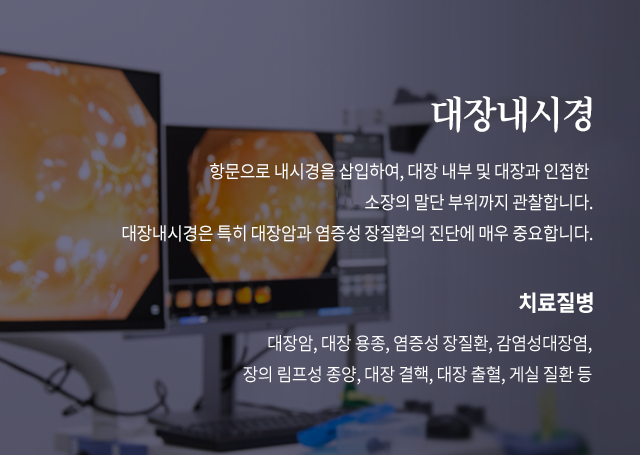 대장내시경

항문으로 내시경을 삽입하여, 대장 내부 및 대장과 인접한 소장의 말단 부위까지 관찰합니다.
대장내시경은 특히 대장암과 염증성 장질환의 진단에 매우 중요합니다.

치료질병

대장암, 대장 용종, 염증성 장질환, 감염성대장염, 장의 림프성 종양, 대장 결핵, 대장 출혈, 게실 질환 등